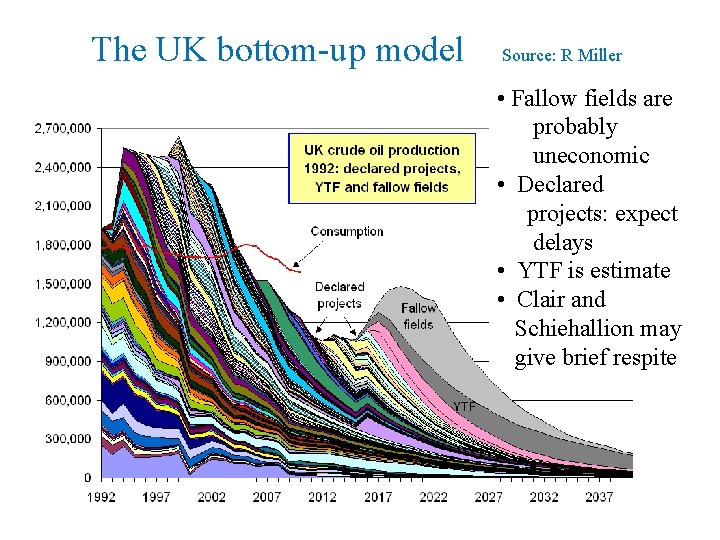 The UK bottom-up model

Source: R Miller

• Fallow fields are probably uneconomic
• Declared projects: expect delays
• YTF is estimate
• Clair and Schiehallion may give brief respite

UK crude oil production 1992: declared projects, YTF and fallow fields

Consumption

Declared projects

Fallow fields

YTF

2,700,000
2,400,000
2,100,000
1,800,000
1,500,000
1,200,000
900,000
600,000
300,000
0

1992 1997 2002 2007 2012 2017 2022 2027 2032 2037